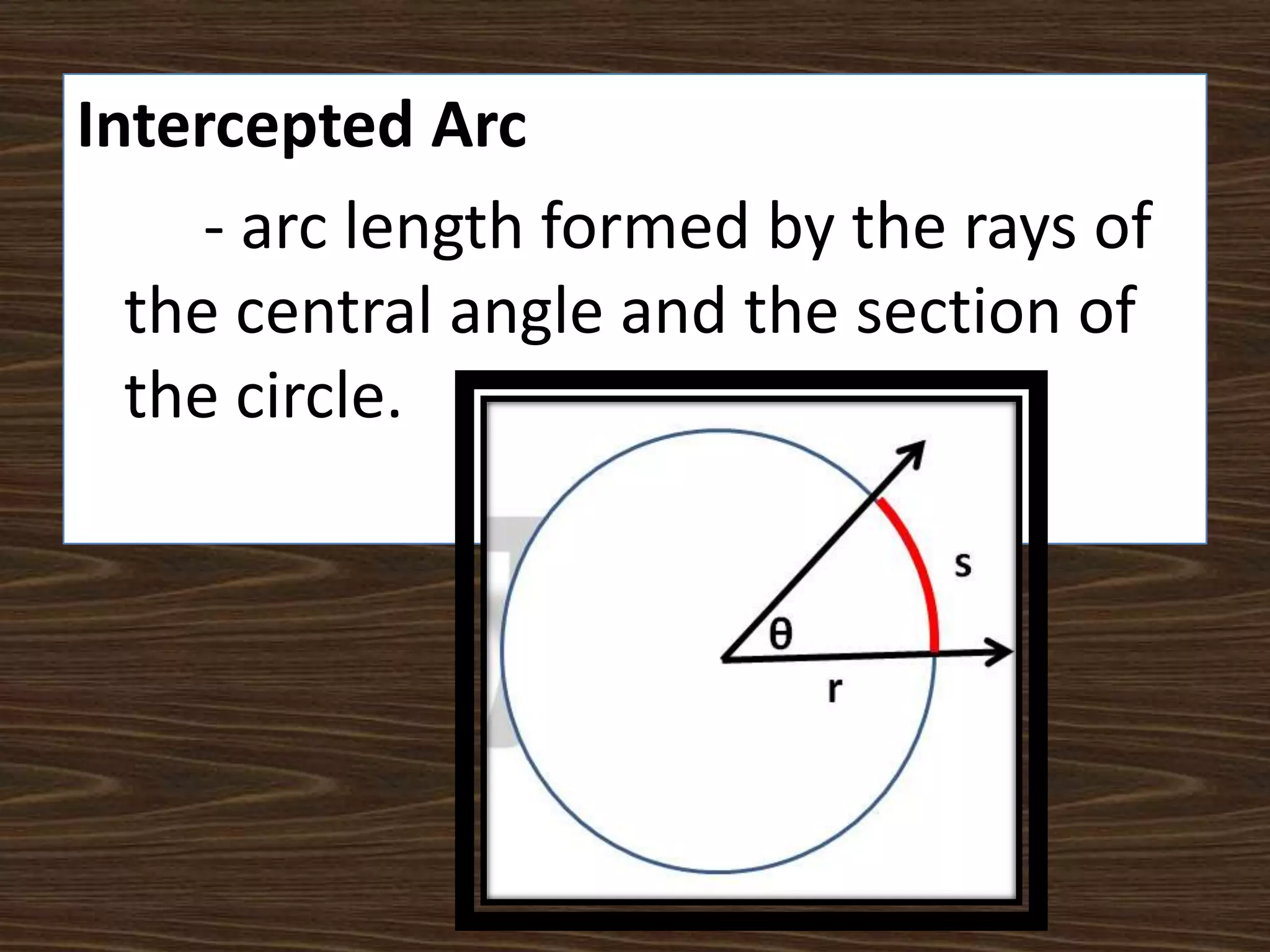 Intercepted Arc

- arc length formed by the rays of the central angle and the section of the circle.

s

θ

r